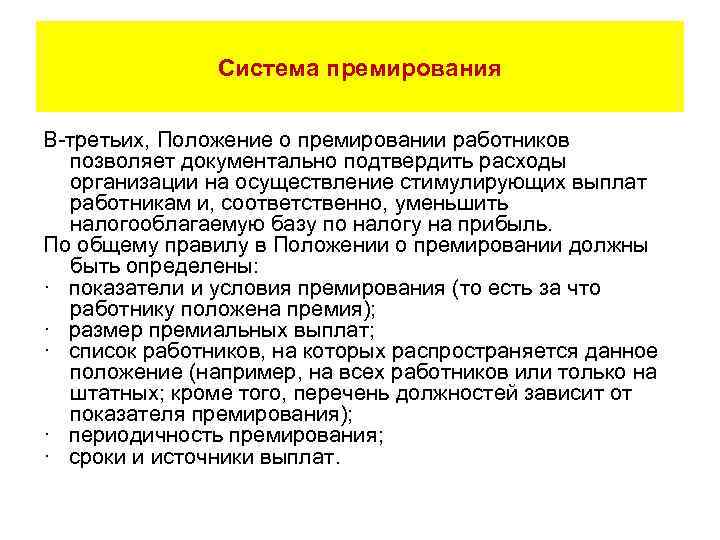 Система премирования

В-третьих, Положение о премировании работников позволяет документально подтвердить расходы организации на осуществление стимулирующих выплат работникам и, соответственно, уменьшить налогооблагаемую базу по налогу на прибыль.

По общему правилу в Положении о премировании должны быть определены:

· показатели и условия премирования (то есть за что работнику положена премия);

· размер премиальных выплат;

· список работников, на которых распространяется данное положение (например, на всех работников или только на штатных; кроме того, перечень должностей зависит от показателя премирования);

· периодичность премирования;

· сроки и источники выплат.